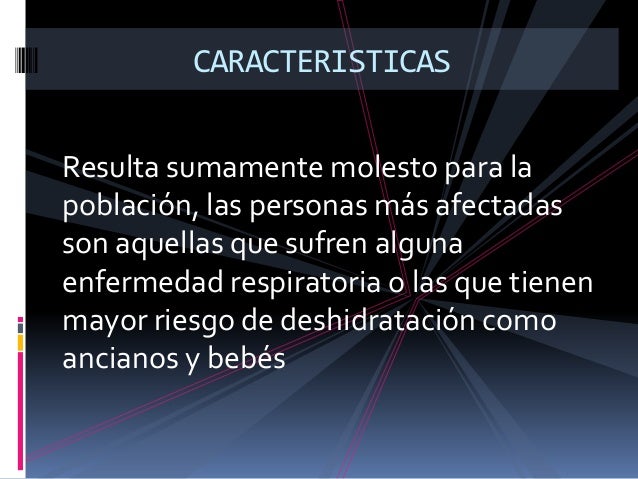 CARACTERISTICAS

Resulta sumamente molesto para la población, las personas más afectadas son aquellas que sufren alguna enfermedad respiratoria o las que tienen mayor riesgo de deshidratación como ancianos y bebés